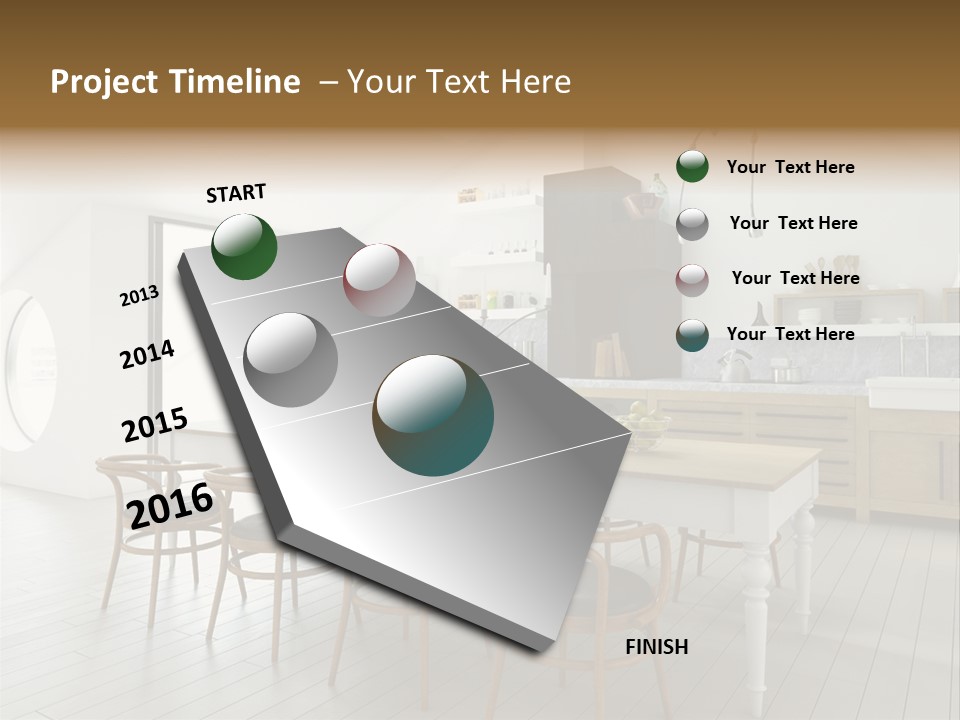 Project Timeline – Your Text Here

START

2013

2014

2015

2016

FINISH

Your Text Here

Your Text Here

Your Text Here

Your Text Here